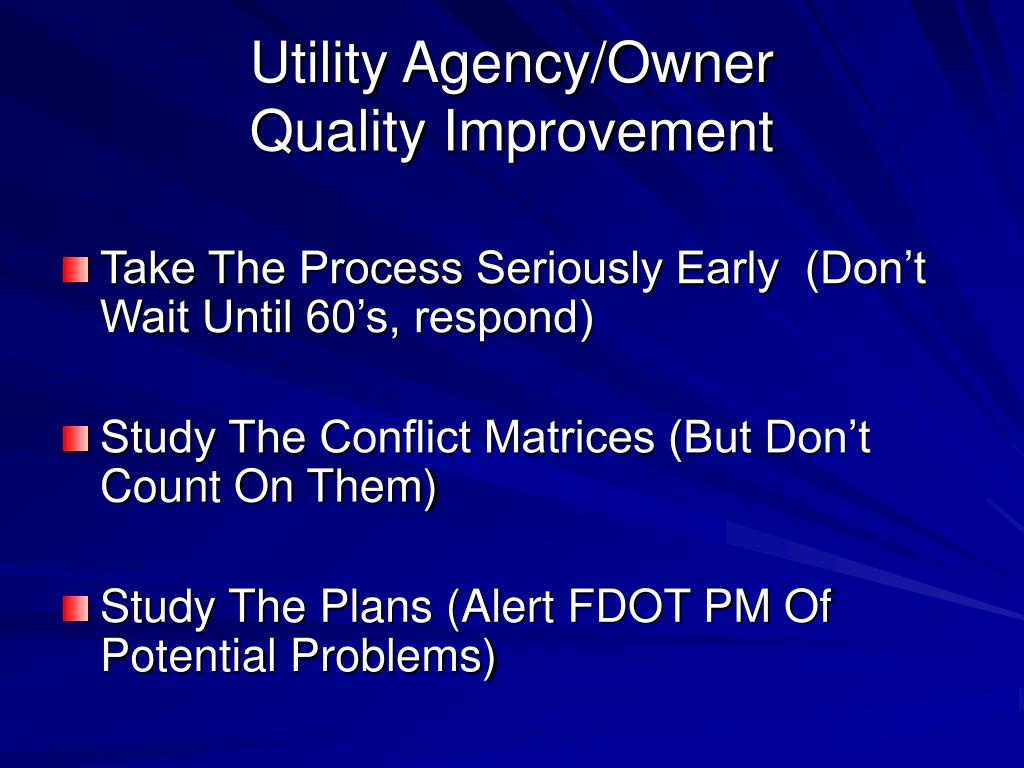 Utility Agency/Owner
Quality Improvement

Take The Process Seriously Early (Don’t Wait Until 60’s, respond)

Study The Conflict Matrices (But Don’t Count On Them)

Study The Plans (Alert FDOT PM Of Potential Problems)